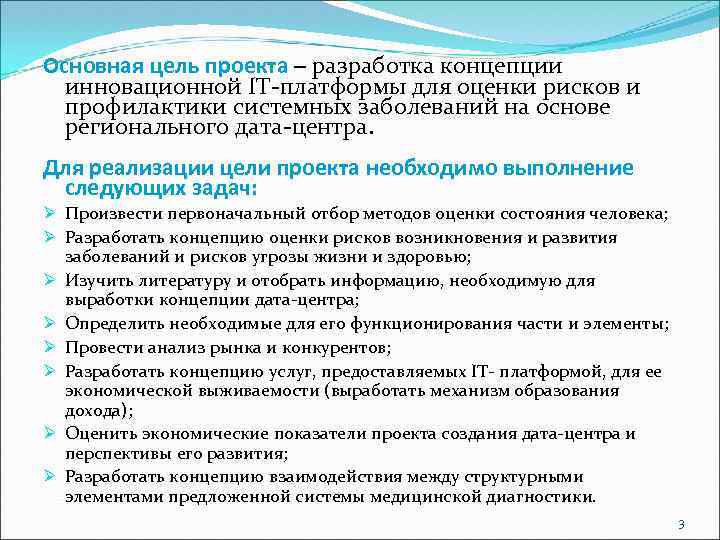 Основная цель проекта – разработка концепции инновационной IT-платформы для оценки рисков и профилактики системных заболеваний на основе регионального дата-центра.

Для реализации цели проекта необходимо выполнение следующих задач:

➢ Произвести первоначальный отбор методов оценки состояния человека;
➢ Разработать концепцию оценки рисков возникновения и развития заболеваний и рисков угрозы жизни и здоровью;
➢ Изучить литературу и отобрать информацию, необходимую для выработки концепции дата-центра;
➢ Определить необходимые для его функционирования части и элементы;
➢ Провести анализ рынка и конкурентов;
➢ Разработать концепцию услуг, предоставляемых IT- платформой, для ее экономической выживаемости (выработать механизм образования дохода);
➢ Оценить экономические показатели проекта создания дата-центра и перспективы его развития;
➢ Разработать концепцию взаимодействия между структурными элементами предложенной системы медицинской диагностики.

3